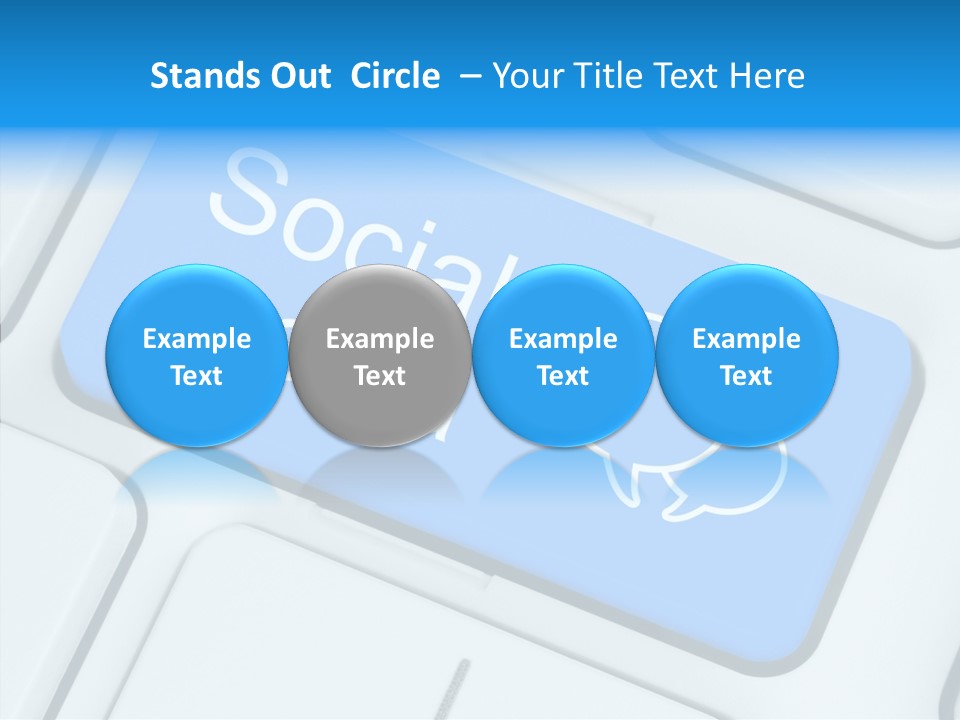 Stands Out Circle – Your Title Text Here

Social

Example Text

Example Text

Example Text

Example Text